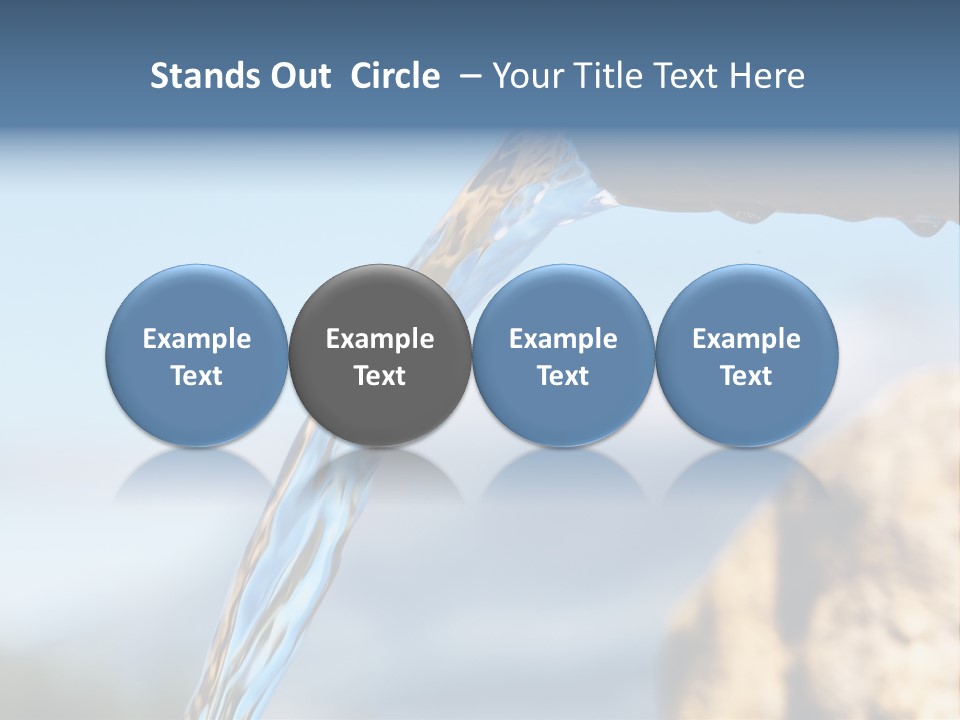 Stands Out Circle – Your Title Text Here

Example Text

Example Text

Example Text

Example Text